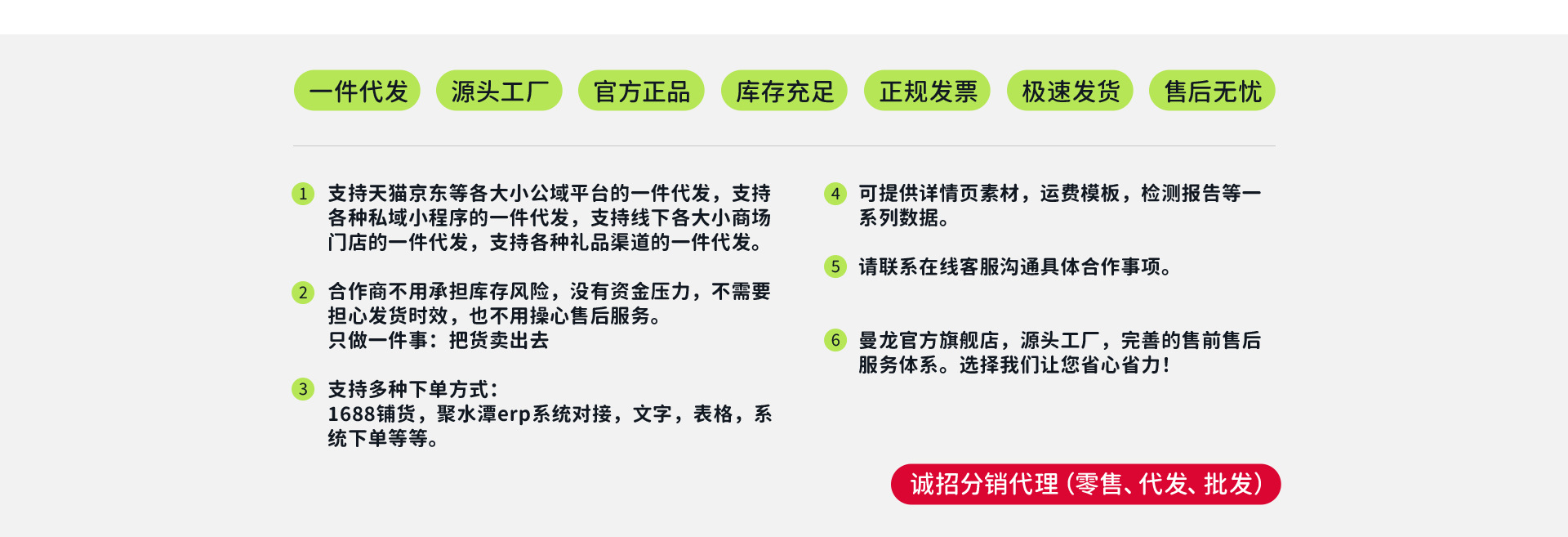 一件代发 源头工厂 官方正品 库存充足 正规发票 极速发货 售后无忧

1 支持天猫京东等各大小公域平台的一件代发，支持各种私域小程序的一件代发，支持线下各大小商场门店的一件代发，支持各种礼品渠道的一件代发。

2 合作商不用承担库存风险，没有资金压力，不需要担心发货时效，也不用操心售后服务。
只做一件事：把货卖出去

3 支持多种下单方式：
1688铺货，聚水潭erp系统对接，文字，表格，系统下单等等。

4 可提供详情页素材，运费模板，检测报告等一系列数据。

5 请联系在线客服沟通具体合作事项。

6 曼龙官方旗舰店，源头工厂，完善的售前售后服务体系。选择我们让您省心省力！

诚招分销代理（零售、代发、批发）